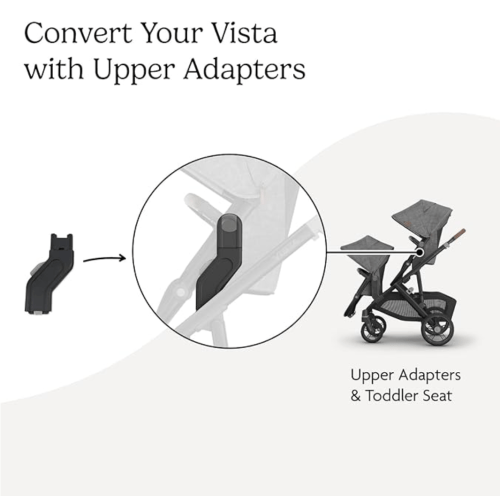 Convert Your Vista with Upper Adapters

Upper Adapters & Toddler Seat